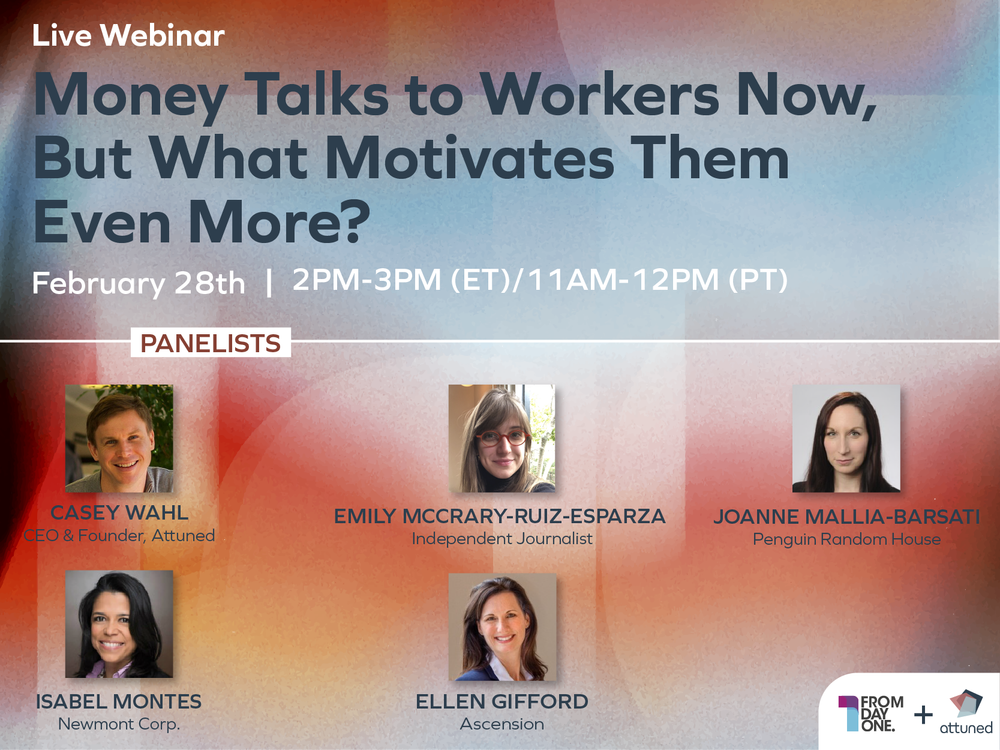 Live Webinar

Money Talks to Workers Now, But What Motivates Them Even More?

February 28th | 2PM-3PM (ET)/11AM-12PM (PT)

PANELISTS

CASEY WAHL
CEO & Founder, Attuned

EMILY MCCRARY-RUIZ-ESPARZA
Independent Journalist

JOANNE MALLIA-BARSATI
Penguin Random House

ISABEL MONTES
Newmont Corp.

ELLEN GIFFORD
Ascension

FROM DAY ONE. + attuned